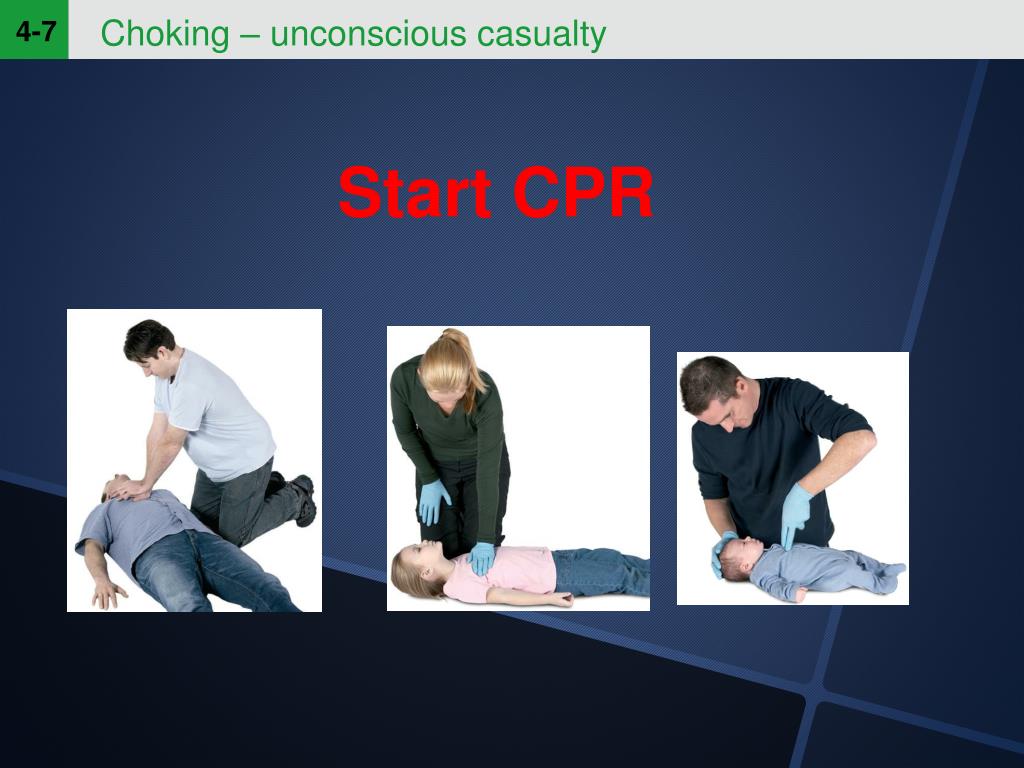 4-7 Choking – unconscious casualty

Start CPR